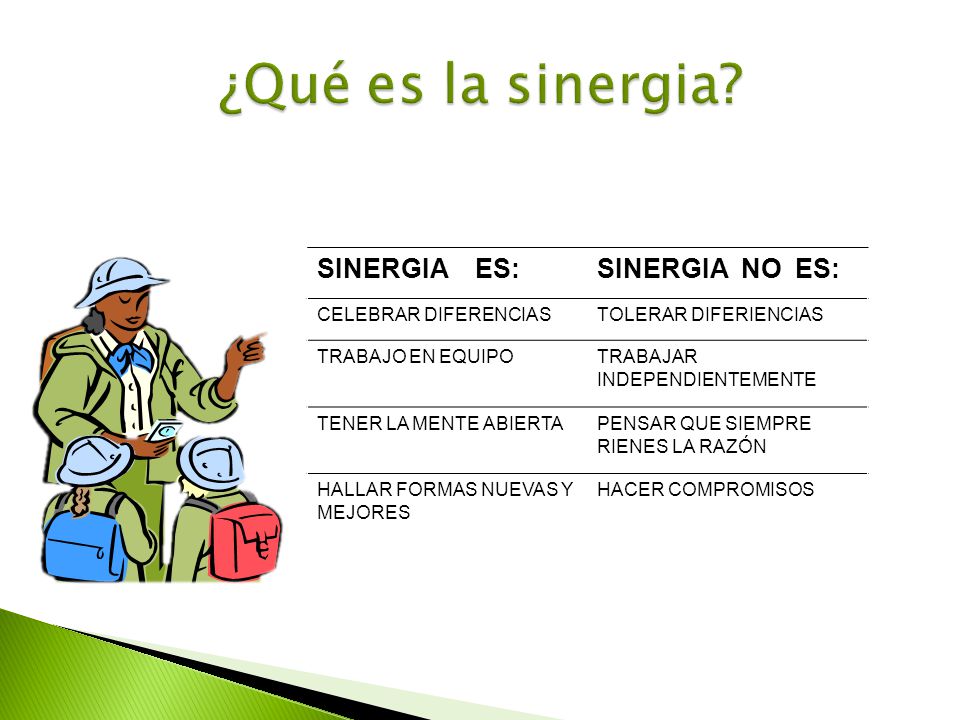 ¿Qué es la sinergia?

| SINERGIA ES: | SINERGIA NO ES: |
|---|---|
| CELEBRAR DIFERENCIAS | TOLERAR DIFERIENCIAS |
| TRABAJO EN EQUIPO | TRABAJAR INDEPENDIENTEMENTE |
| TENER LA MENTE ABIERTA | PENSAR QUE SIEMPRE RIENES LA RAZÓN |
| HALLAR FORMAS NUEVAS Y MEJORES | HACER COMPROMISOS |